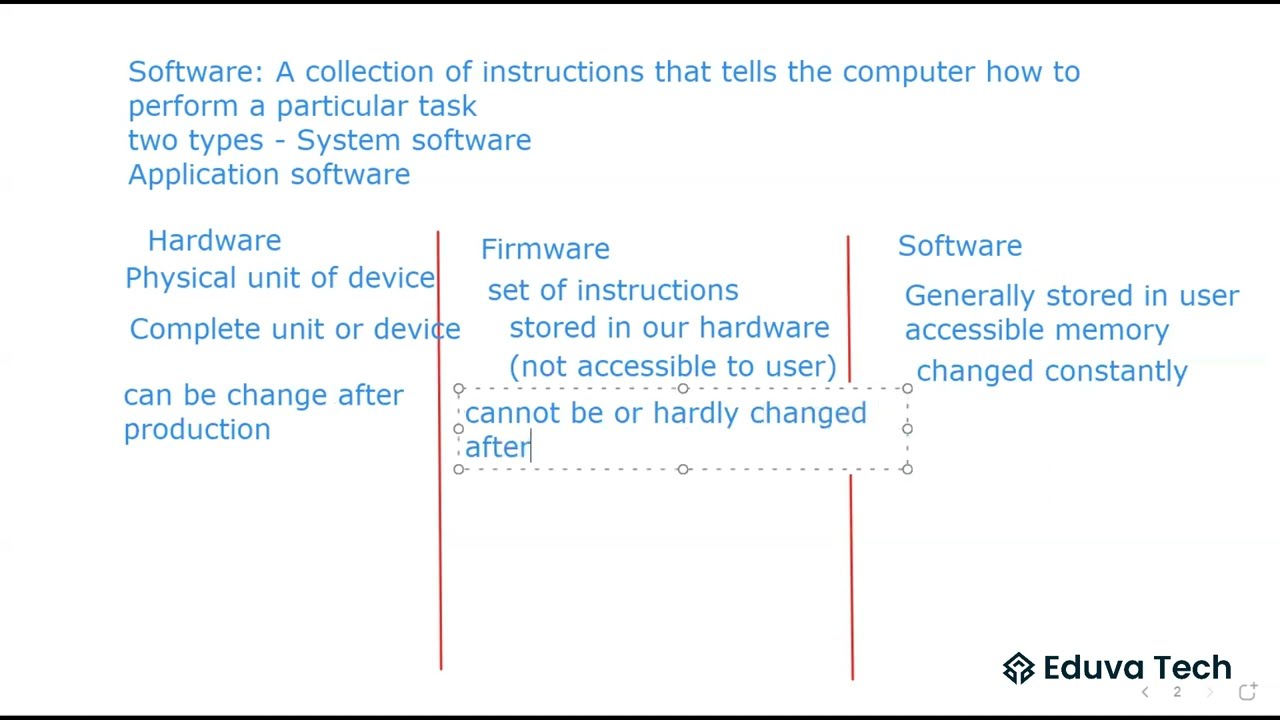 Software: A collection of instructions that tells the computer how to perform a particular task
two types - System software
Application software

Hardware
Physical unit of device

Complete unit or device

can be change after production

Firmware
set of instructions
stored in our hardware
(not accessible to user)

cannot be or hardly changed after

Software
Generally stored in user accessible memory
changed constantly

Eduva Tech

2